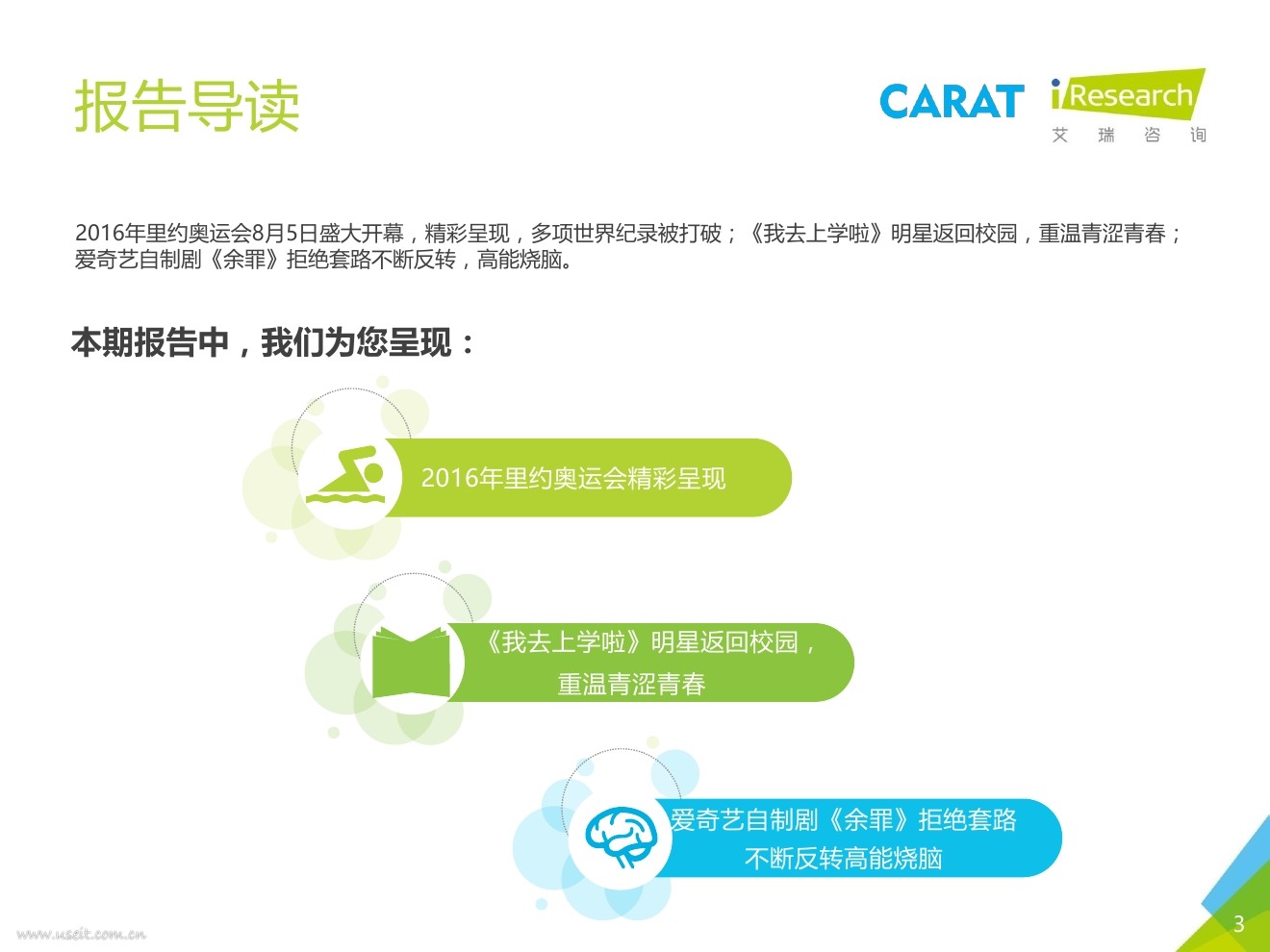 报告导读

CARAT iResearch 艾 瑞 咨 询

2016年里约奥运会8月5日盛大开幕，精彩呈现，多项世界纪录被打破；《我去上学啦》明星返回校园，重温青涩青春；爱奇艺自制剧《余罪》拒绝套路不断反转，高能烧脑。

本期报告中，我们为您呈现：

2016年里约奥运会精彩呈现

《我去上学啦》明星返回校园，重温青涩青春

爱奇艺自制剧《余罪》拒绝套路不断反转高能烧脑

www.useit.com.cn

3